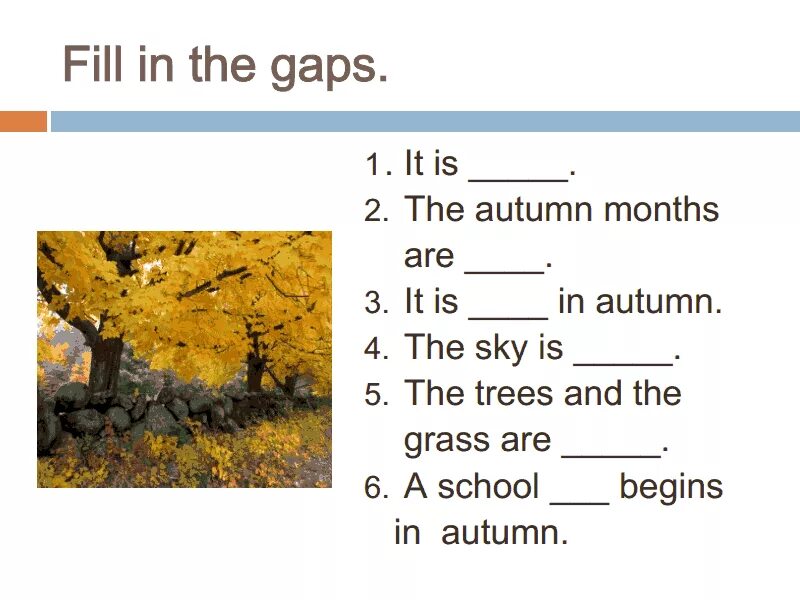 Fill in the gaps.

1. It is _____.
2. The autumn months are ____.
3. It is ____ in autumn.
4. The sky is _____.
5. The trees and the grass are _____.
6. A school ___ begins in autumn.